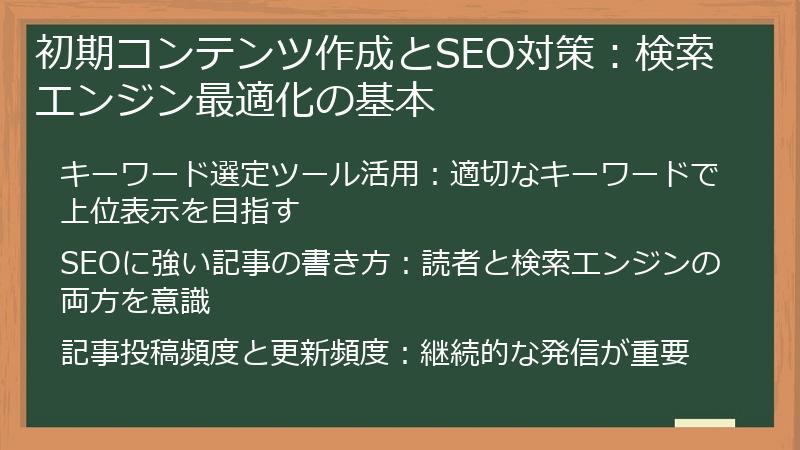 初期コンテンツ作成とSEO対策：検索エンジン最適化の基本

キーワード選定ツール活用：適切なキーワードで上位表示を目指す

SEOに強い記事の書き方：読者と検索エンジンの両方を意識

記事投稿頻度と更新頻度：継続的な発信が重要